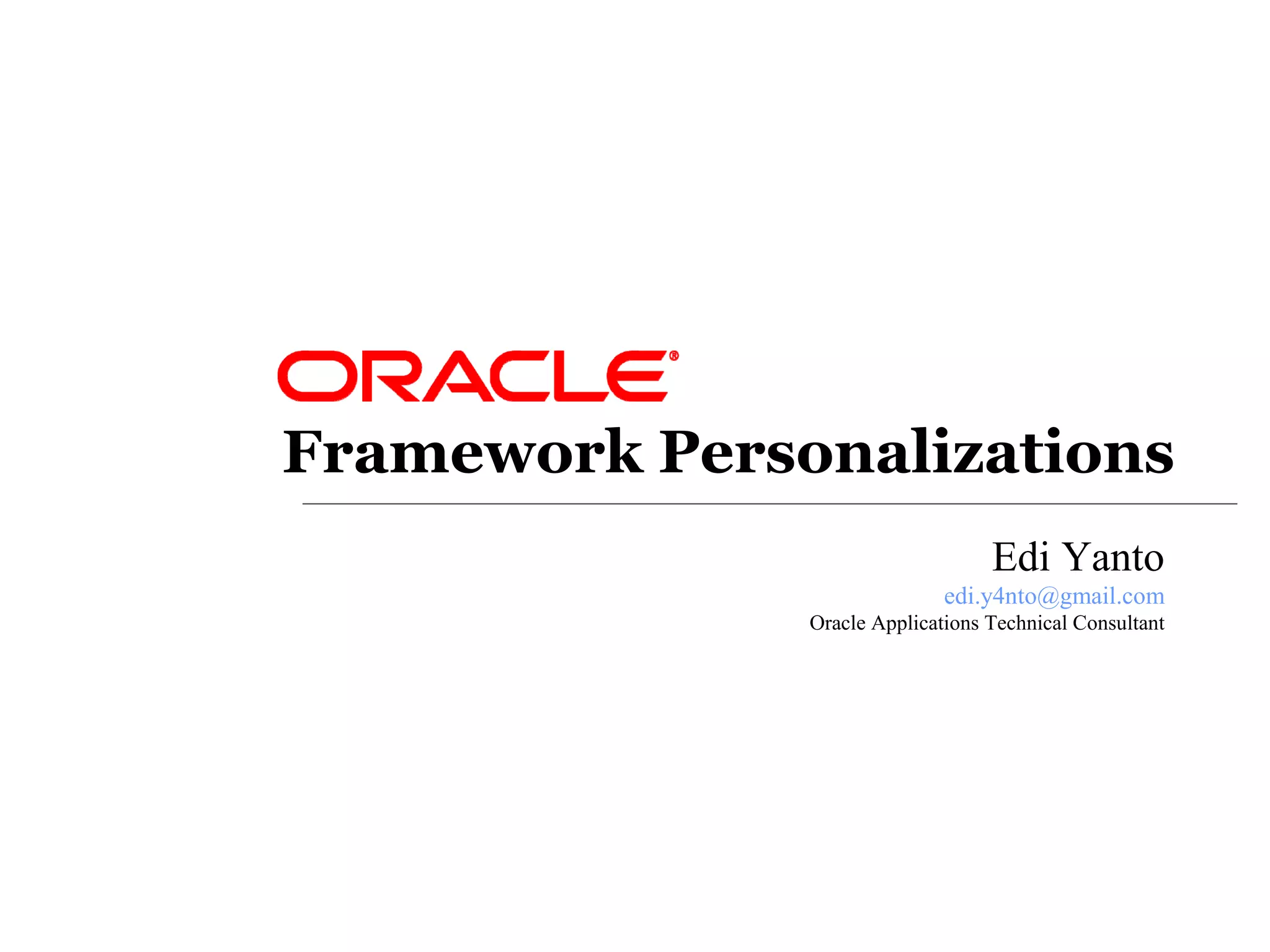 ORACLE®
Framework Personalizations

Edi Yanto
edi.y4nto@gmail.com
Oracle Applications Technical Consultant